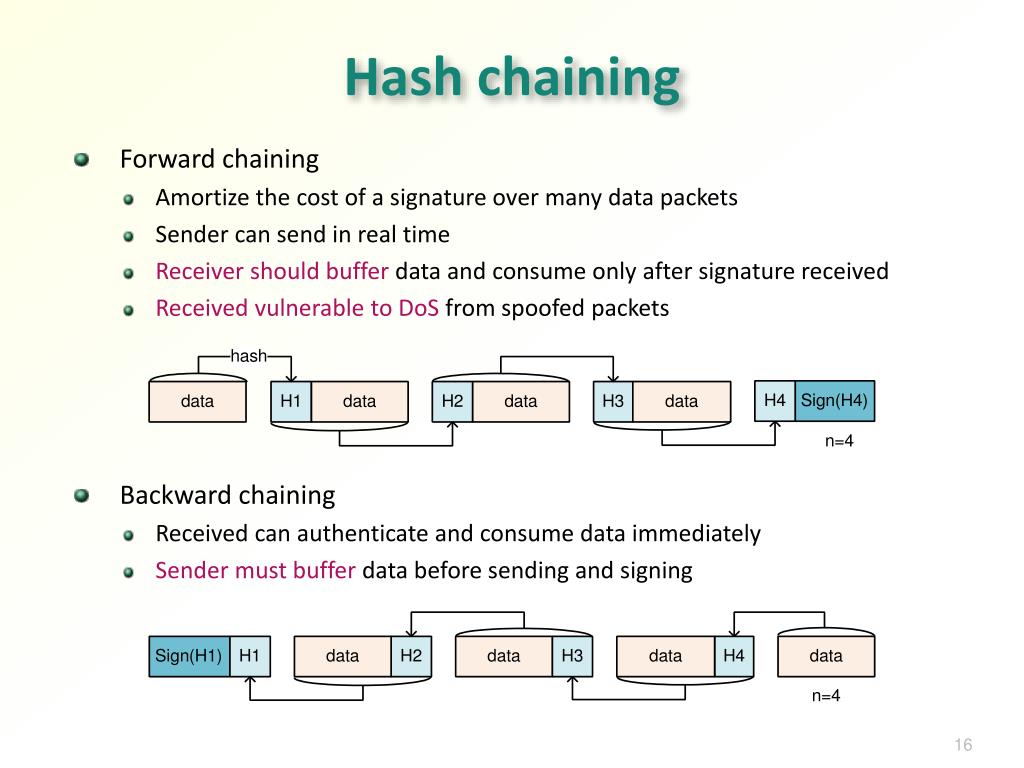 Hash chaining

Forward chaining

Amortize the cost of a signature over many data packets

Sender can send in real time

Receiver should buffer data and consume only after signature received

Received vulnerable to DoS from spoofed packets

hash

data

H1 data

H2 data

H3 data

H4 Sign(H4)

n=4

Backward chaining

Received can authenticate and consume data immediately

Sender must buffer data before sending and signing

Sign(H1) H1

data H2

data H3

data H4

data

n=4

16